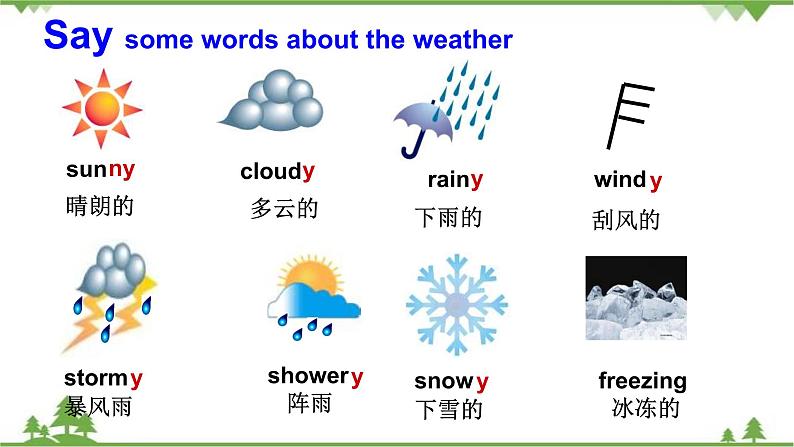 Say some words about the weather

sunny
晴朗的

cloudy
多云的

rainy
下雨的

windy
刮风的

stormy
暴风雨

showery
阵雨

snowy
下雪的

freezing
冰冻的